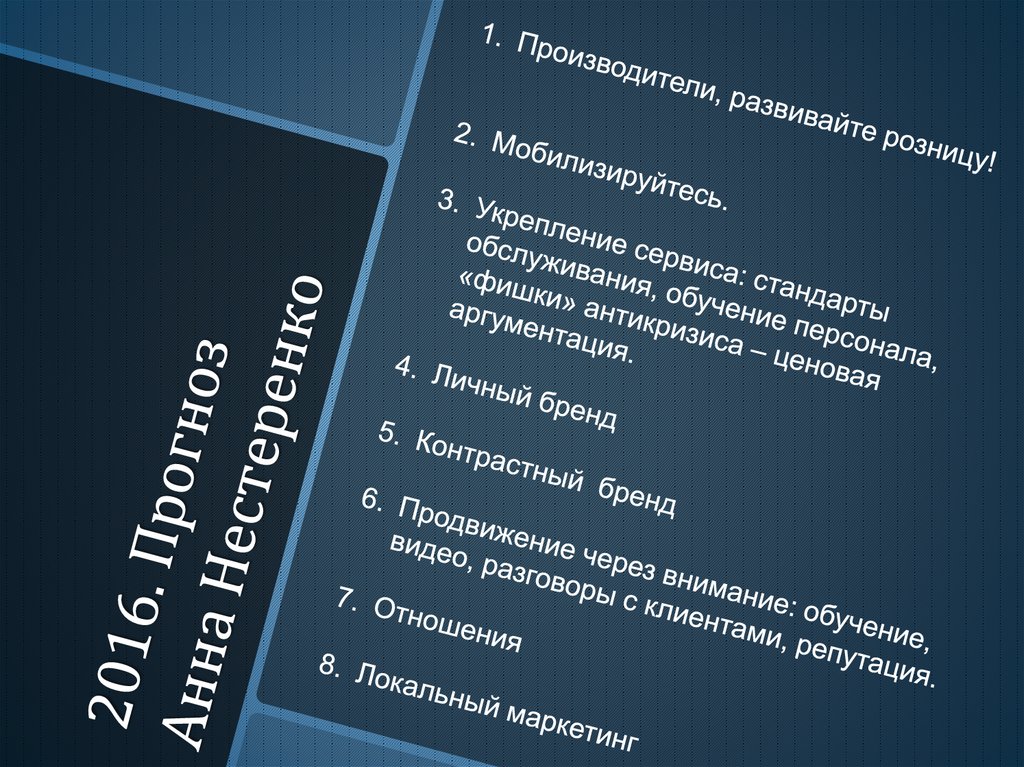 2016. Прогноз
Анна Нестеренко

1. Производители, развивайте розницу!

2. Мобилизируйтесь.

3. Укрепление сервиса: стандарты обслуживания, обучение персонала, «фишки» антикризиса – ценовая аргументация.

4. Личный бренд

5. Контрастный бренд

6. Продвижение через внимание: обучение, видео, разговоры с клиентами, репутация.

7. Отношения

8. Локальный маркетинг